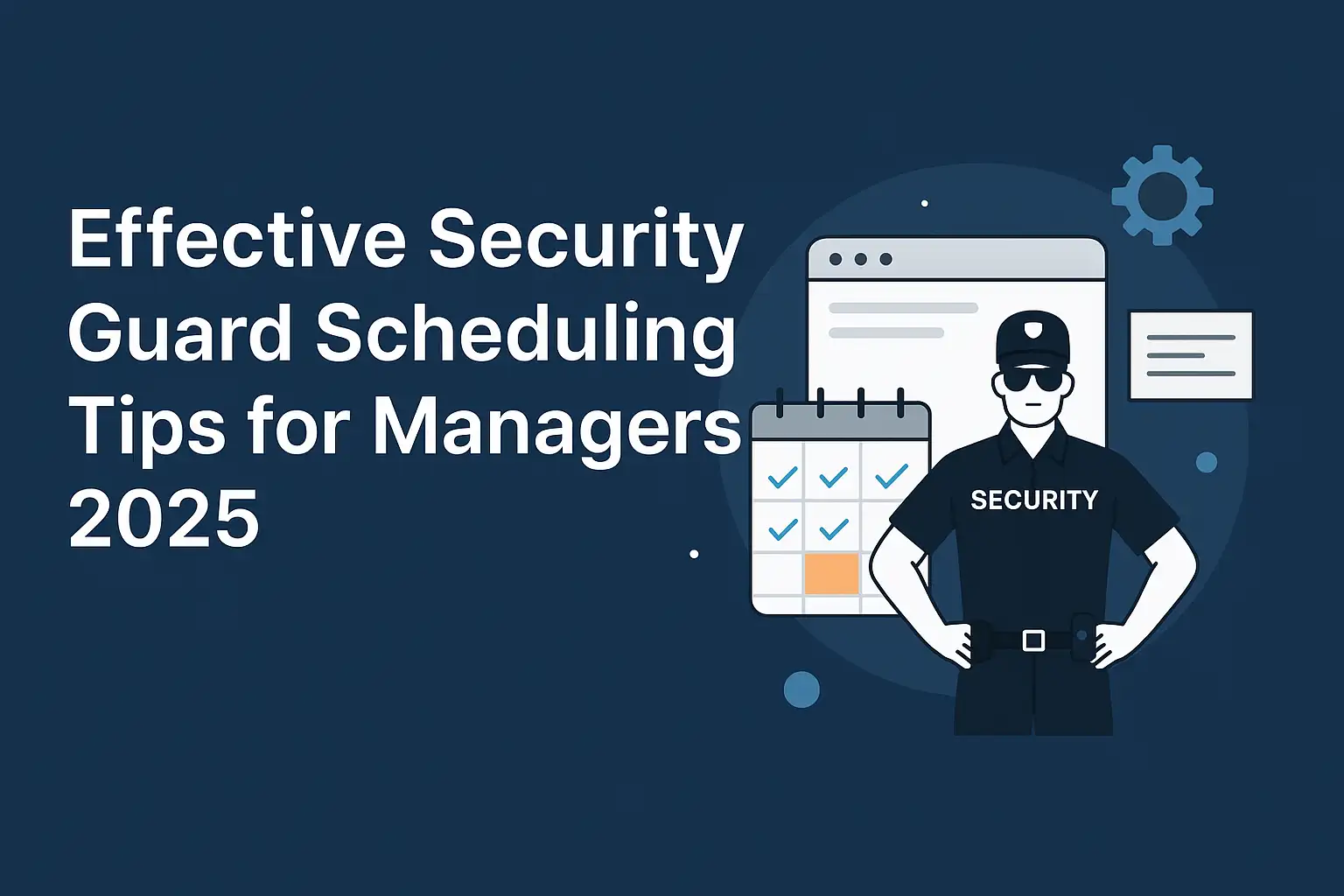 Effective Security Guard Scheduling Tips for Managers 2025

SECURITY